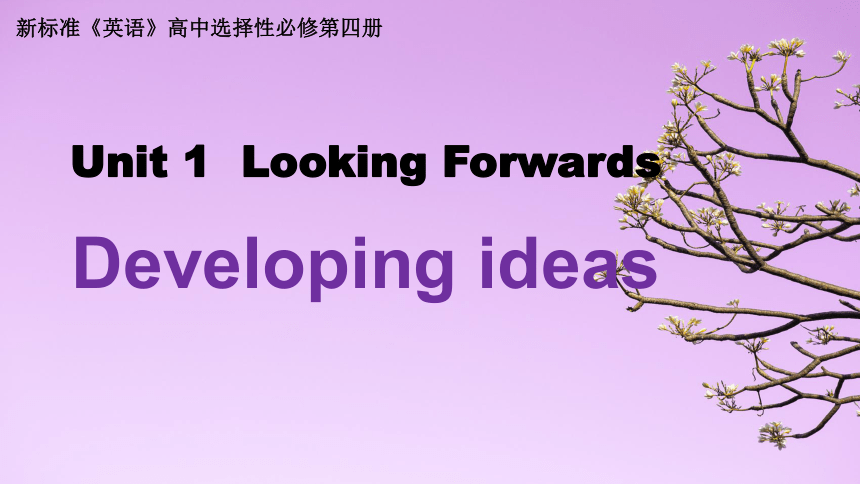 新标准《英语》高中选择性必修第四册

Unit 1 Looking Forwards

Developing ideas